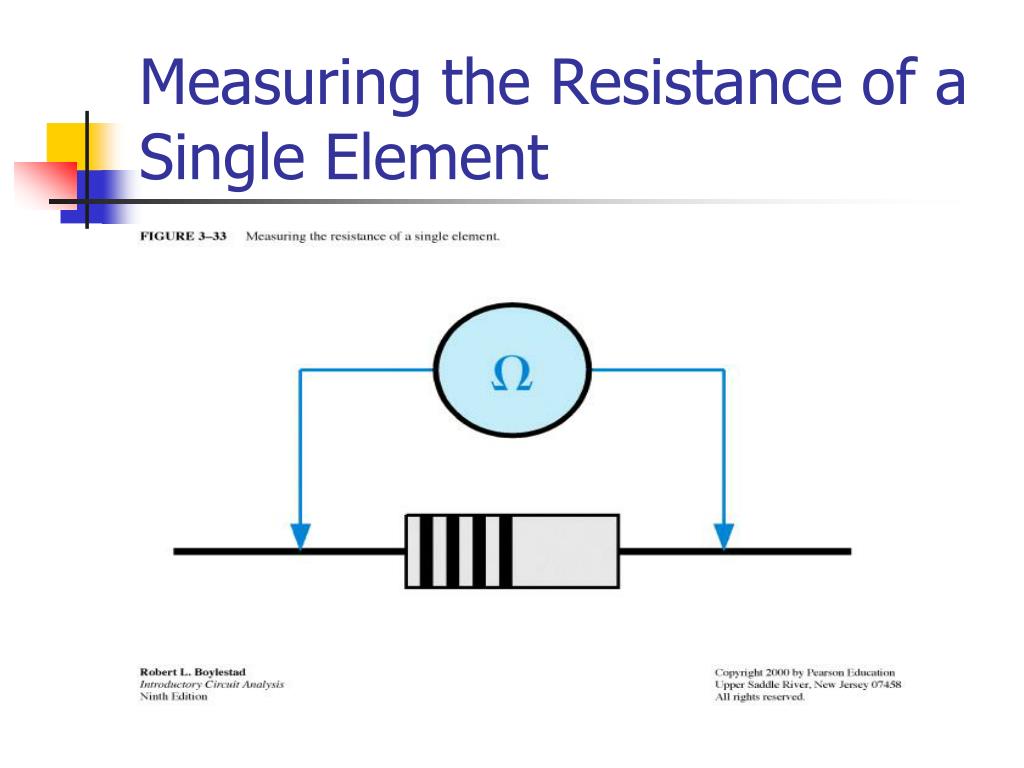 Measuring the Resistance of a Single Element

FIGURE 3–33 Measuring the resistance of a single element.

$\Omega$

Robert L. Boylestad
Introductory Circuit Analysis
Ninth Edition

Copyright 2000 by Pearson Education
Upper Saddle River, New Jersey 07458
All rights reserved.